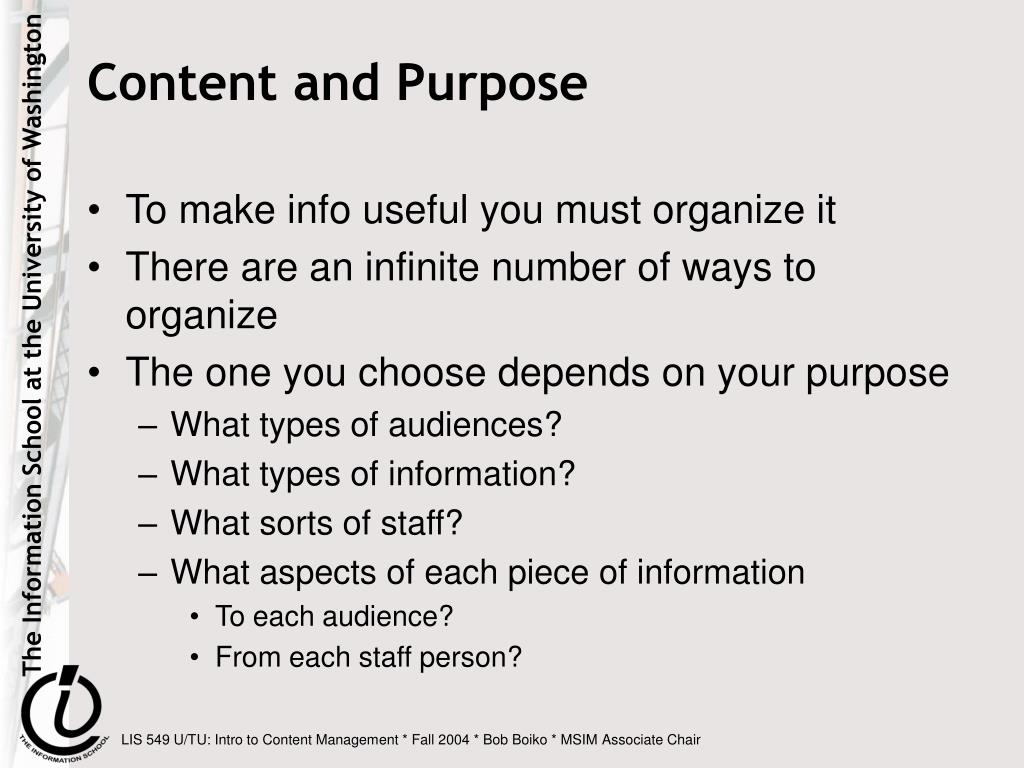 The Information School at the University of Washington

Content and Purpose

• To make info useful you must organize it
• There are an infinite number of ways to organize
• The one you choose depends on your purpose
– What types of audiences?
– What types of information?
– What sorts of staff?
– What aspects of each piece of information
• To each audience?
• From each staff person?

THE INFORMATION SCHOOL

LIS 549 U/TU: Intro to Content Management * Fall 2004 * Bob Boiko * MSIM Associate Chair